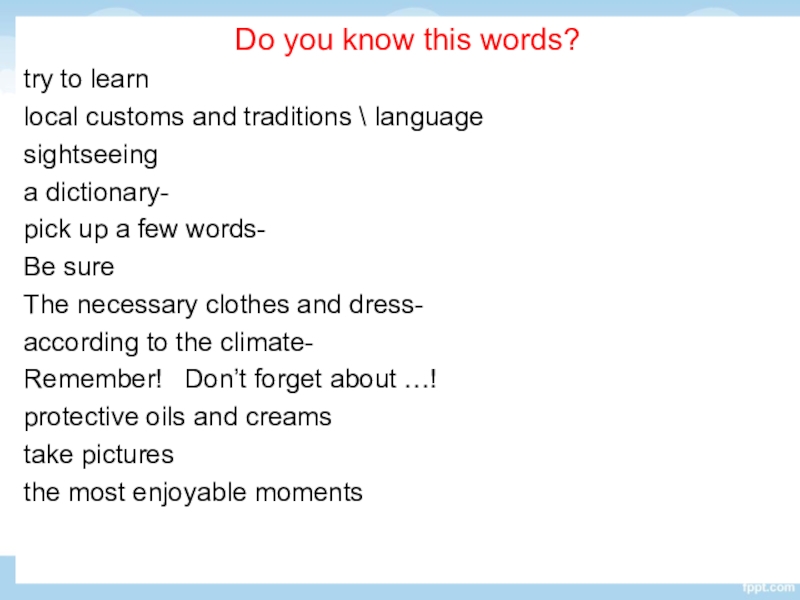 Do you know this words?

try to learn

local customs and traditions \ language

sightseeing

a dictionary-

pick up a few words-

Be sure

The necessary clothes and dress-

according to the climate-

Remember!   Don’t forget about …!

protective oils and creams

take pictures

the most enjoyable moments

fppt.com